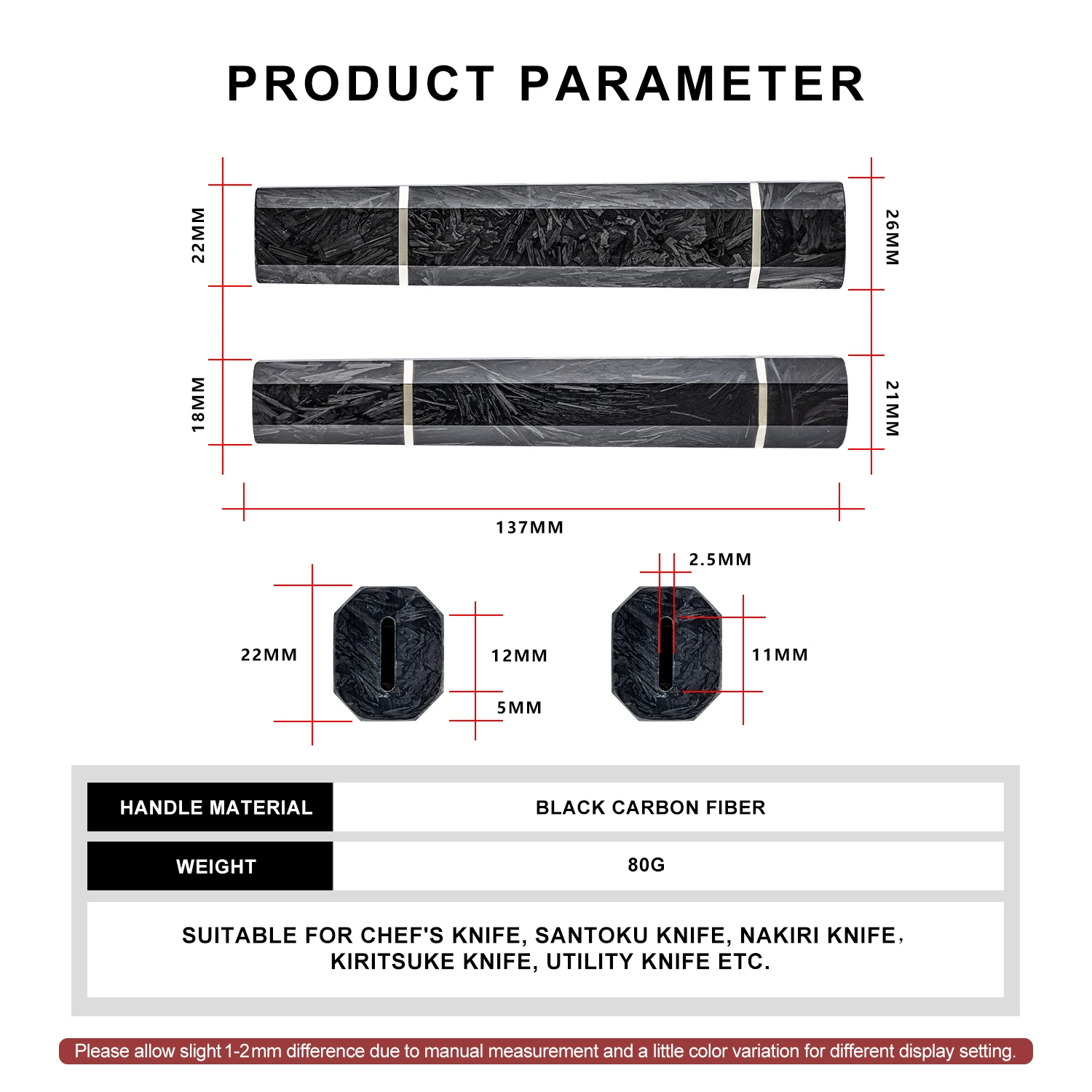 PRODUCT PARAMETER

22MM

26MM

18MM

21MM

137MM

2.5MM

22MM

12MM

5MM

11MM

| HANDLE MATERIAL | BLACK CARBON FIBER |
|---|---|
| WEIGHT | 80G |

SUITABLE FOR CHEF'S KNIFE, SANTOKU KNIFE, NAKIRI KNIFE, KIRITSUKE KNIFE, UTILITY KNIFE ETC.

Please allow slight 1-2mm difference due to manual measurement and a little color variation for different display setting.